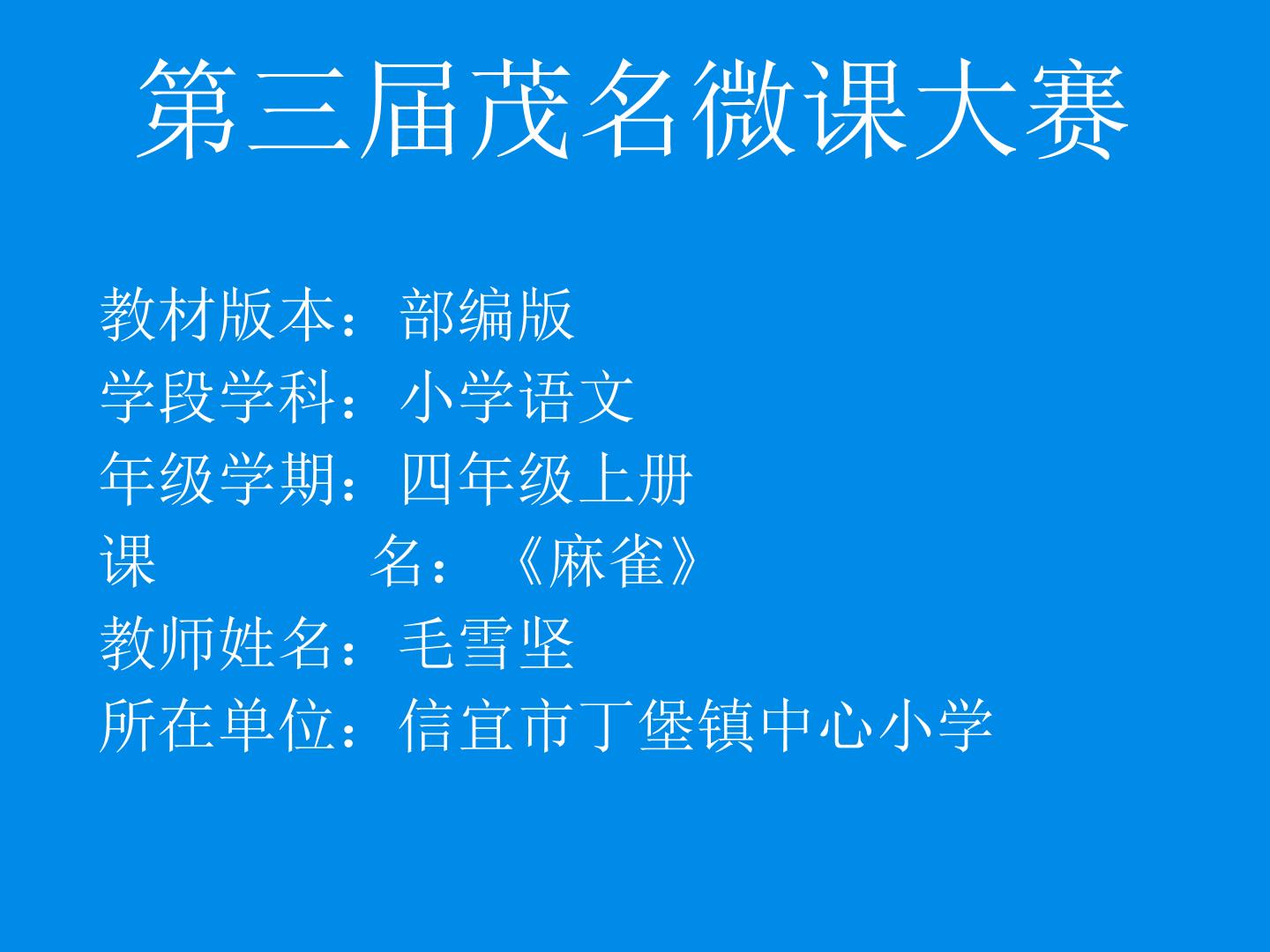 第三届茂名微课大赛

教材版本：部编版
学段学科：小学语文
年级学期：四年级上册
课　　　名：《麻雀》
教师姓名：毛雪坚
所在单位：信宜市丁堡镇中心小学